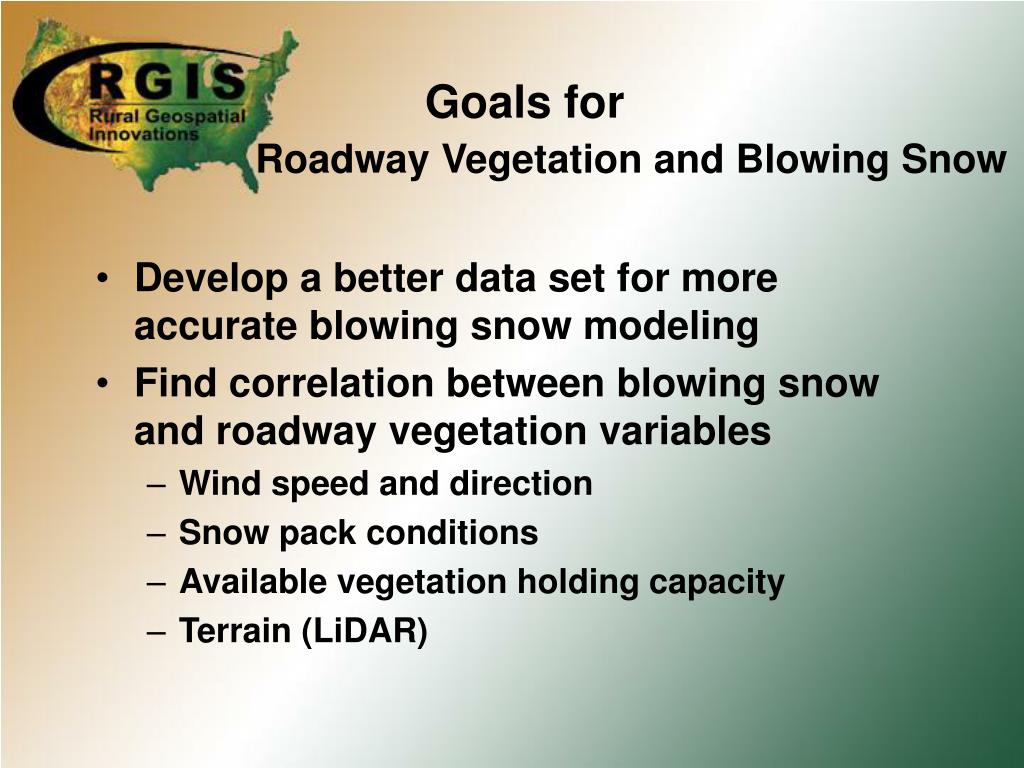 RGIS
Rural Geospatial Innovations

Goals for
Roadway Vegetation and Blowing Snow

• Develop a better data set for more accurate blowing snow modeling
• Find correlation between blowing snow and roadway vegetation variables
– Wind speed and direction
– Snow pack conditions
– Available vegetation holding capacity
– Terrain (LiDAR)